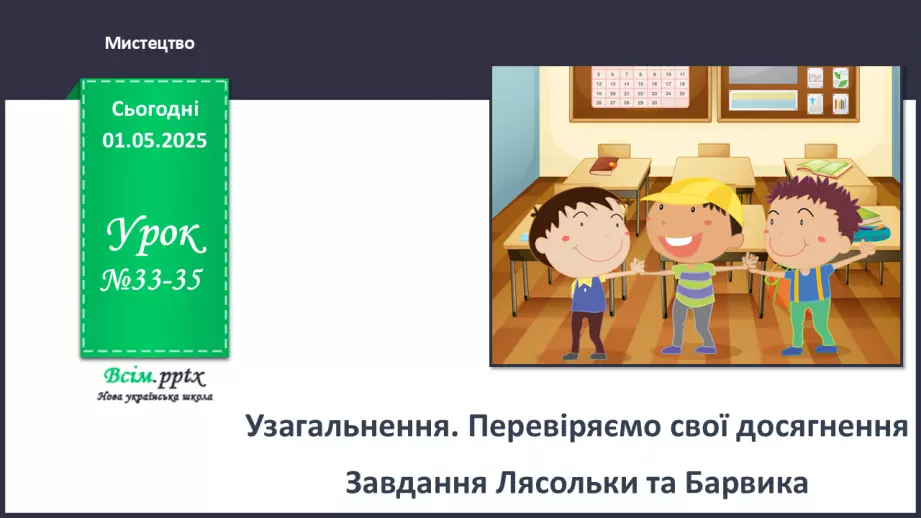 Мистецтво

Сьогодні 01.05.2025

Урок №33-35

Всім.pptx
Нова українська школа

Узагальнення. Перевіряємо свої досягнення

Завдання Лясольки та Барвика